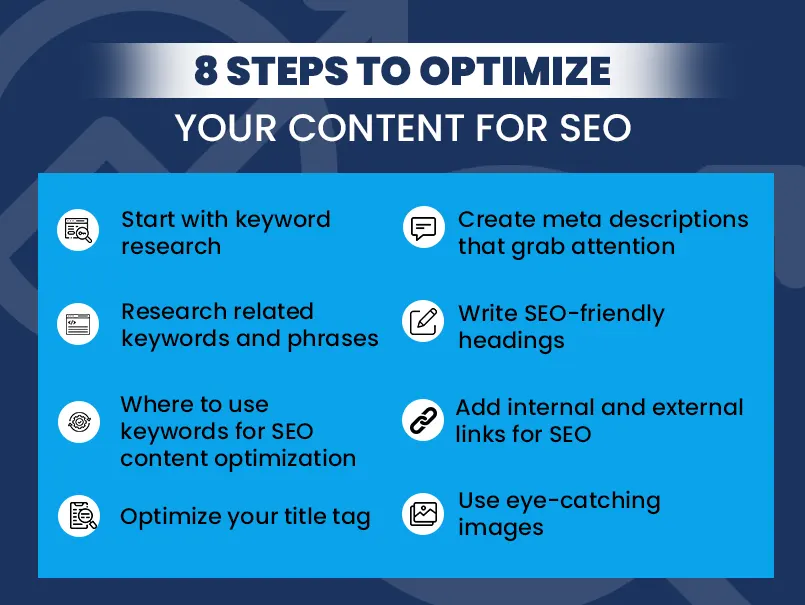 8 STEPS TO OPTIMIZE
YOUR CONTENT FOR SEO

Start with keyword research

Research related keywords and phrases

Where to use keywords for SEO content optimization

Optimize your title tag

Create meta descriptions that grab attention

Write SEO-friendly headings

Add internal and external links for SEO

Use eye-catching images